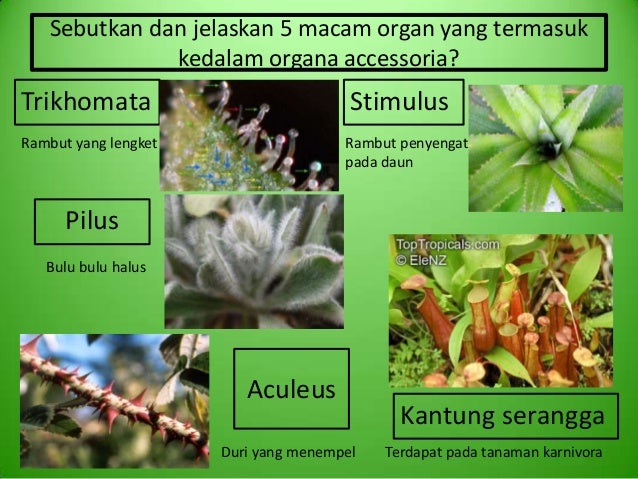 Sebutkan dan jelaskan 5 macam organ yang termasuk kedalam organa accessoria?

Trikhomata

Rambut yang lengket

Stimulus

Rambut penyengat pada daun

Pilus

Bulu bulu halus

TopTropicals.com
© EleNZ

Aculeus

Duri yang menempel

Kantung serangga

Terdapat pada tanaman karnivora